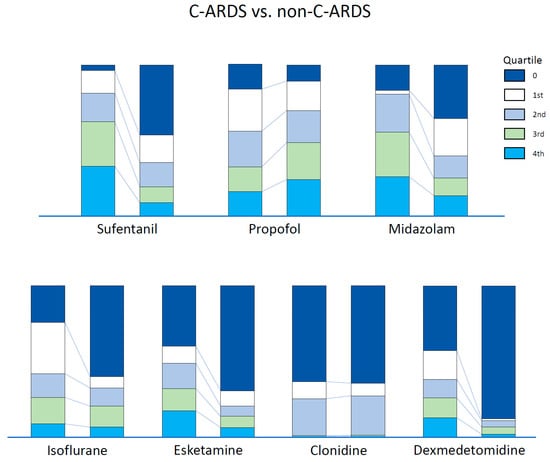 C-ARDS vs. non-C-ARDS

Quartile
0
1st
2nd
3rd
4th

Sufentanil
Propofol
Midazolam

Isoflurane
Esketamine
Clonidine
Dexmedetomidine